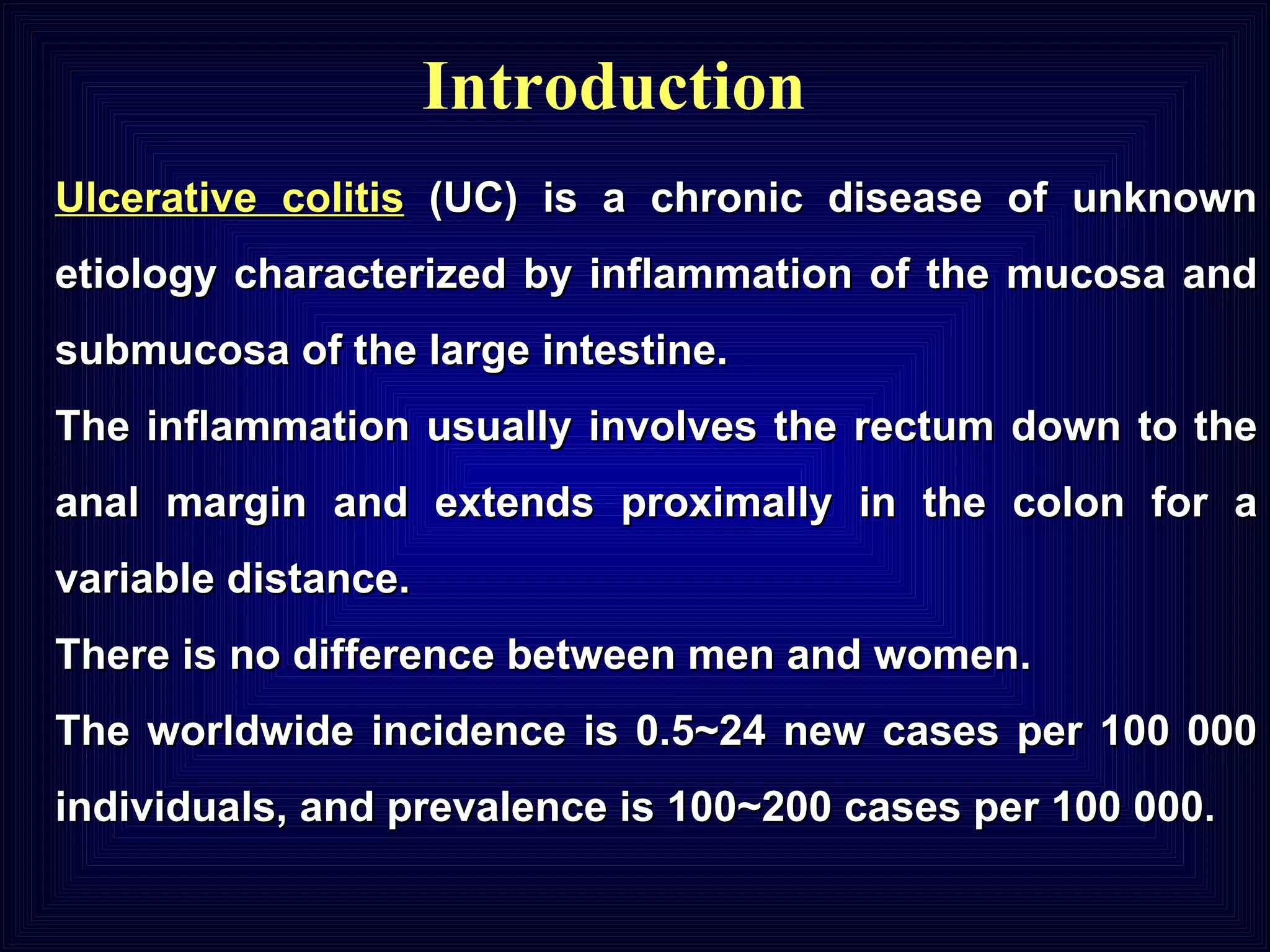 Introduction

Ulcerative colitis (UC) is a chronic disease of unknown etiology characterized by inflammation of the mucosa and submucosa of the large intestine.

The inflammation usually involves the rectum down to the anal margin and extends proximally in the colon for a variable distance.

There is no difference between men and women.

The worldwide incidence is 0.5~24 new cases per 100 000 individuals, and prevalence is 100~200 cases per 100 000.